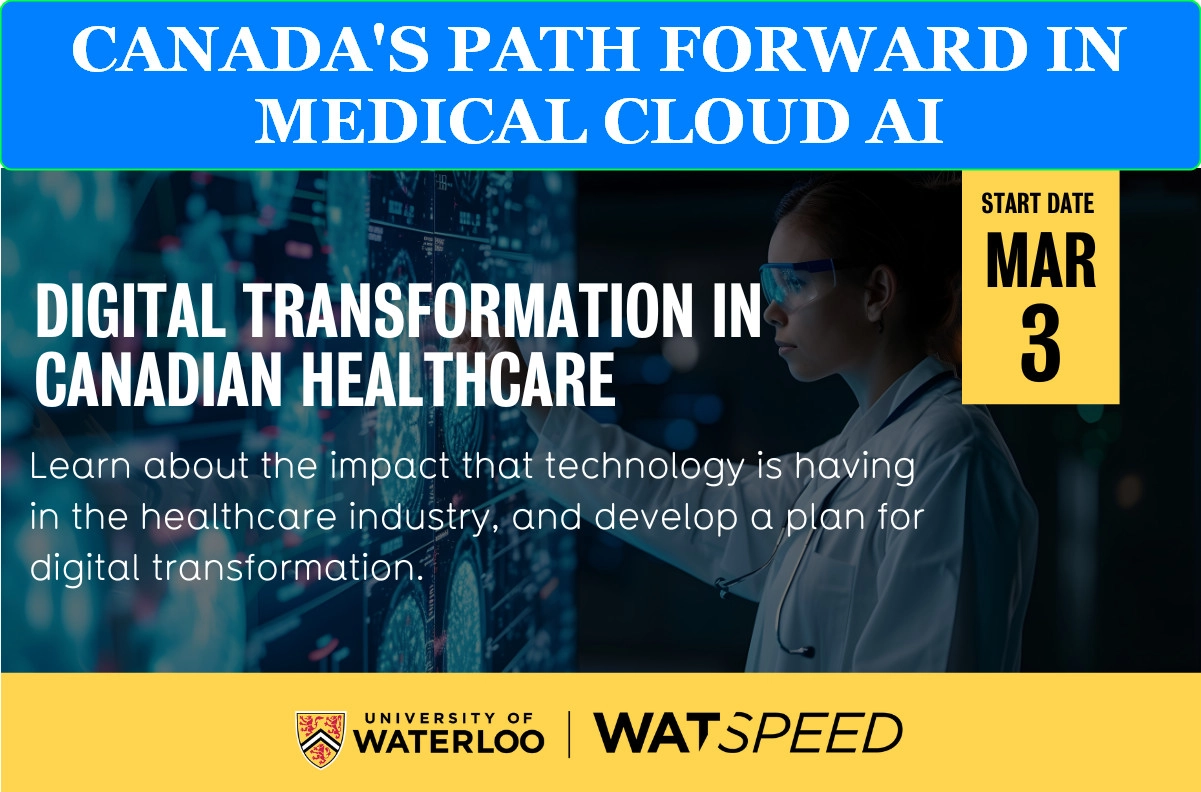 CANADA'S PATH FORWARD IN MEDICAL CLOUD AI

START DATE
MAR
3

DIGITAL TRANSFORMATION IN CANADIAN HEALTHCARE

Learn about the impact that technology is having in the healthcare industry, and develop a plan for digital transformation.

UNIVERSITY OF WATERLOO | WATSPEED